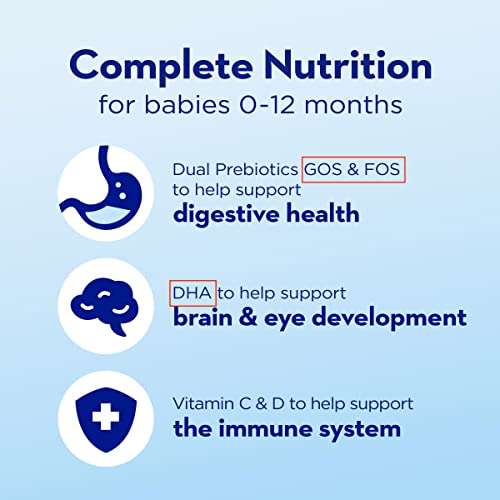 Complete Nutrition
for babies 0-12 months

Dual Prebiotics GOS & FOS to help support
digestive health

DHA to help support
brain & eye development

Vitamin C & D to help support
the immune system